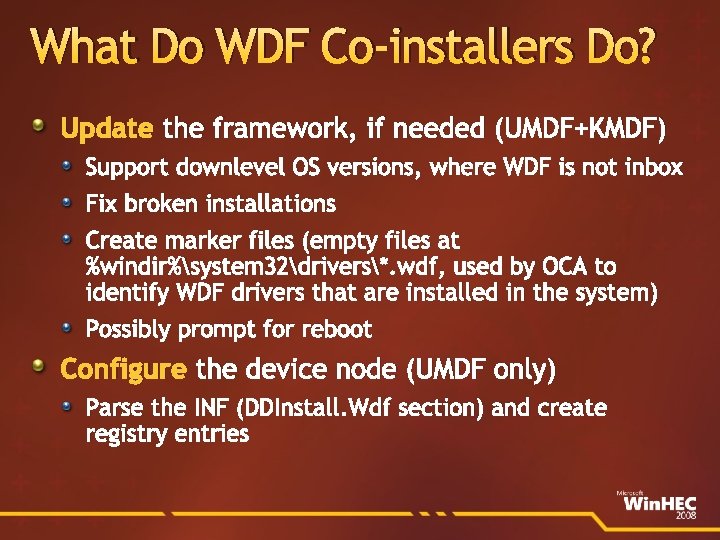 What Do WDF Co-installers Do?

Update the framework, if needed (UMDF+KMDF)

Support downlevel OS versions, where WDF is not inbox

Fix broken installations

Create marker files (empty files at %windir%\system32\drivers\*.wdf, used by OCA to identify WDF drivers that are installed in the system)

Possibly prompt for reboot

Configure the device node (UMDF only)

Parse the INF (DDInstall.Wdf section) and create registry entries

Microsoft WinHEC 2008